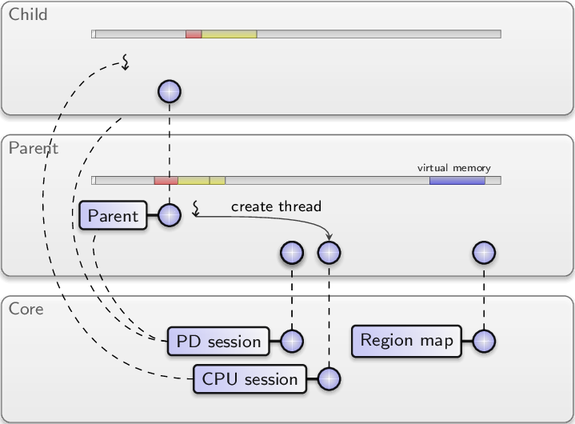 Child

Parent

virtual memory

Parent

create thread

Core

PD session

Region map

CPU session